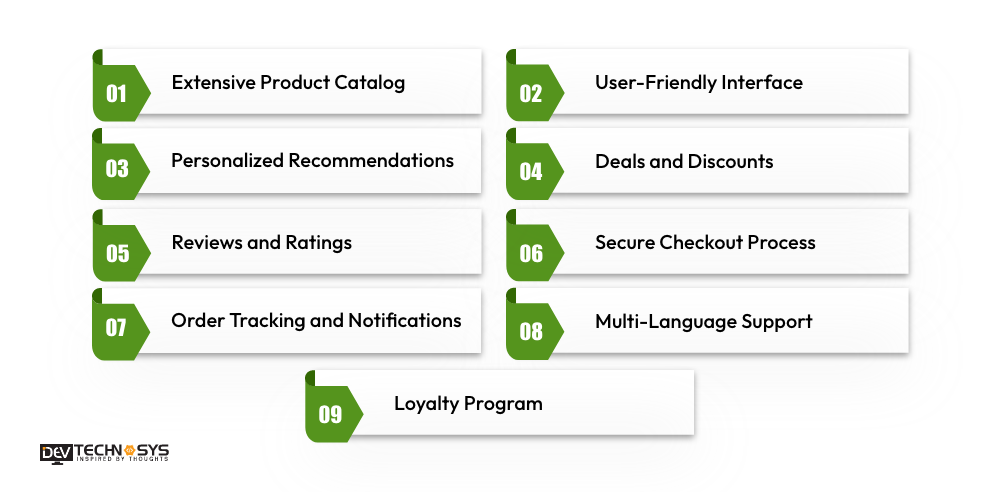 01 Extensive Product Catalog

02 User-Friendly Interface

03 Personalized Recommendations

04 Deals and Discounts

05 Reviews and Ratings

06 Secure Checkout Process

07 Order Tracking and Notifications

08 Multi-Language Support

09 Loyalty Program

DEV TECHNOSYS
INSPIRED BY THOUGHTS